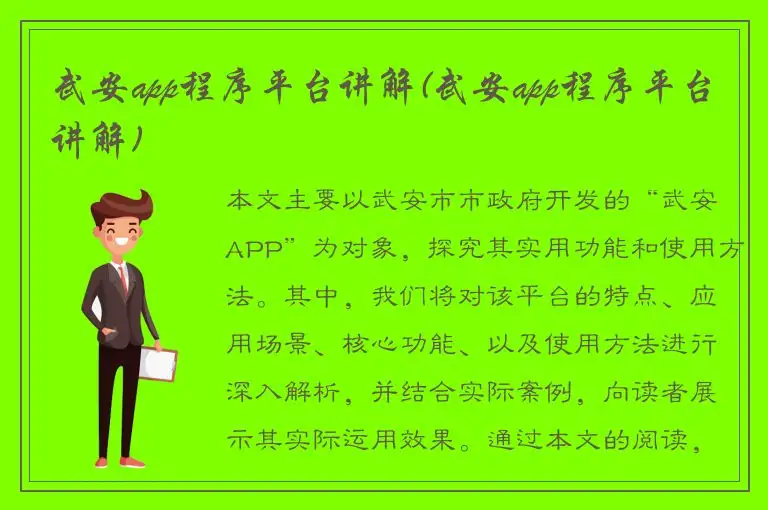 武安app程序平台讲解(武安app程序平台讲解)

本文主要以武安市市政府开发的“武安APP”为对象，探究其实用功能和使用方法。其中，我们将对该平台的特点、应用场景、核心功能、以及使用方法进行深入解析，并结合实际案例，向读者展示其实际运用效果。通过本文的阅读，